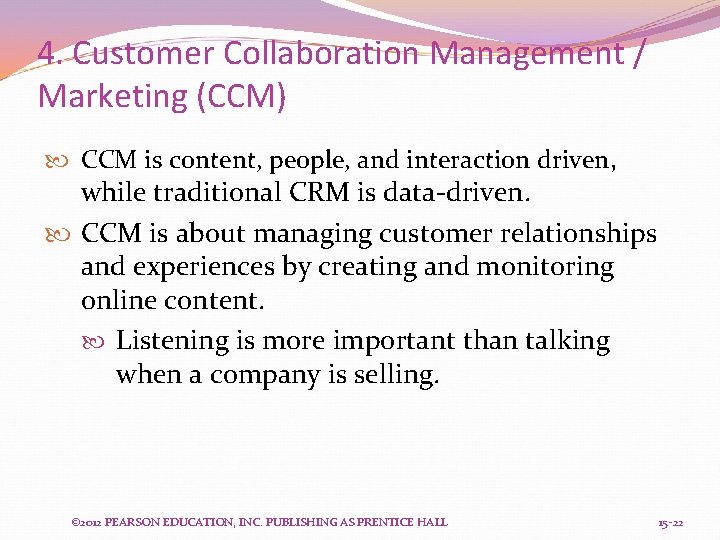 4. Customer Collaboration Management / Marketing (CCM)

CCM is content, people, and interaction driven, while traditional CRM is data-driven.

CCM is about managing customer relationships and experiences by creating and monitoring online content.

Listening is more important than talking when a company is selling.

©2012 PEARSON EDUCATION, INC. PUBLISHING AS PRENTICE HALL

15-22